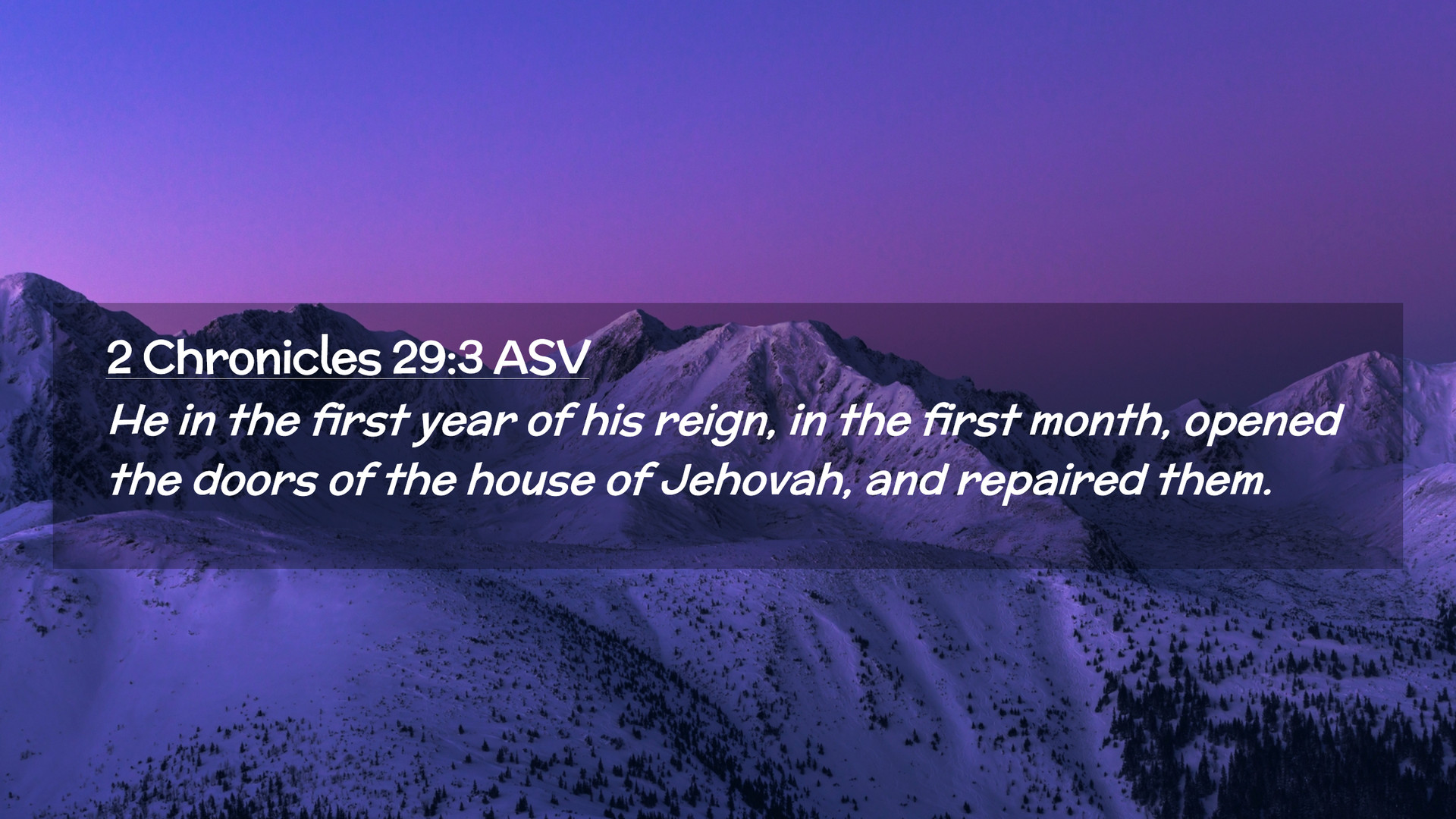 2 Chronicles 29:3 ASV
He in the first year of his reign, in the first month, opened the doors of the house of Jehovah, and repaired them.